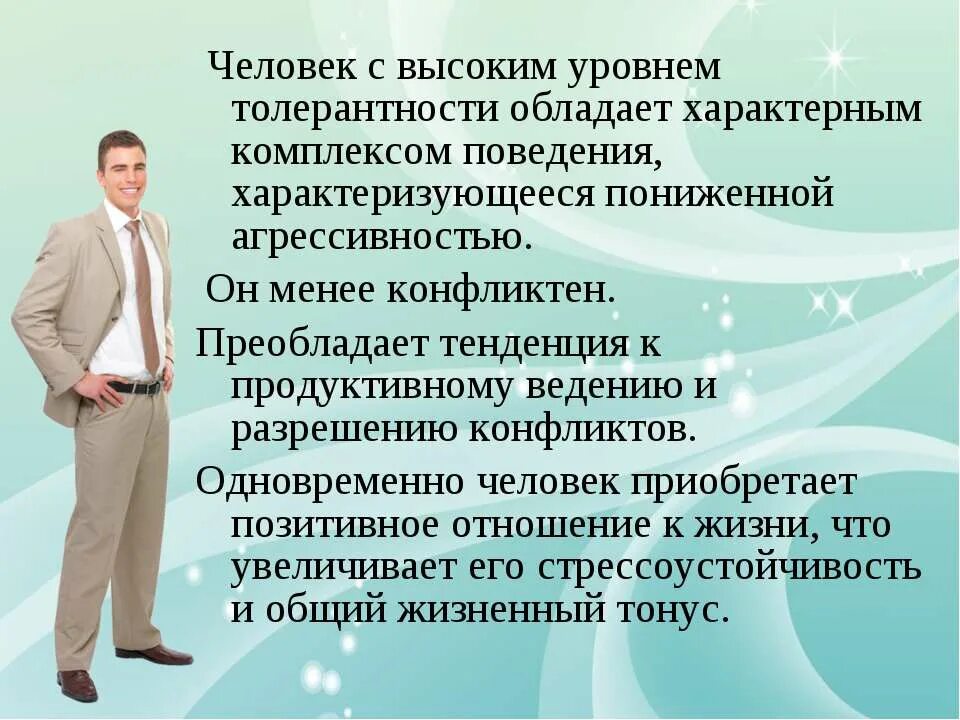 Человек с высоким уровнем толерантности обладает характерным комплексом поведения, характеризующееся пониженной агрессивностью.

Он менее конфликтен.

Преобладает тенденция к продуктивному ведению и разрешению конфликтов.

Одновременно человек приобретает позитивное отношение к жизни, что увеличивает его стрессоустойчивость и общий жизненный тонус.